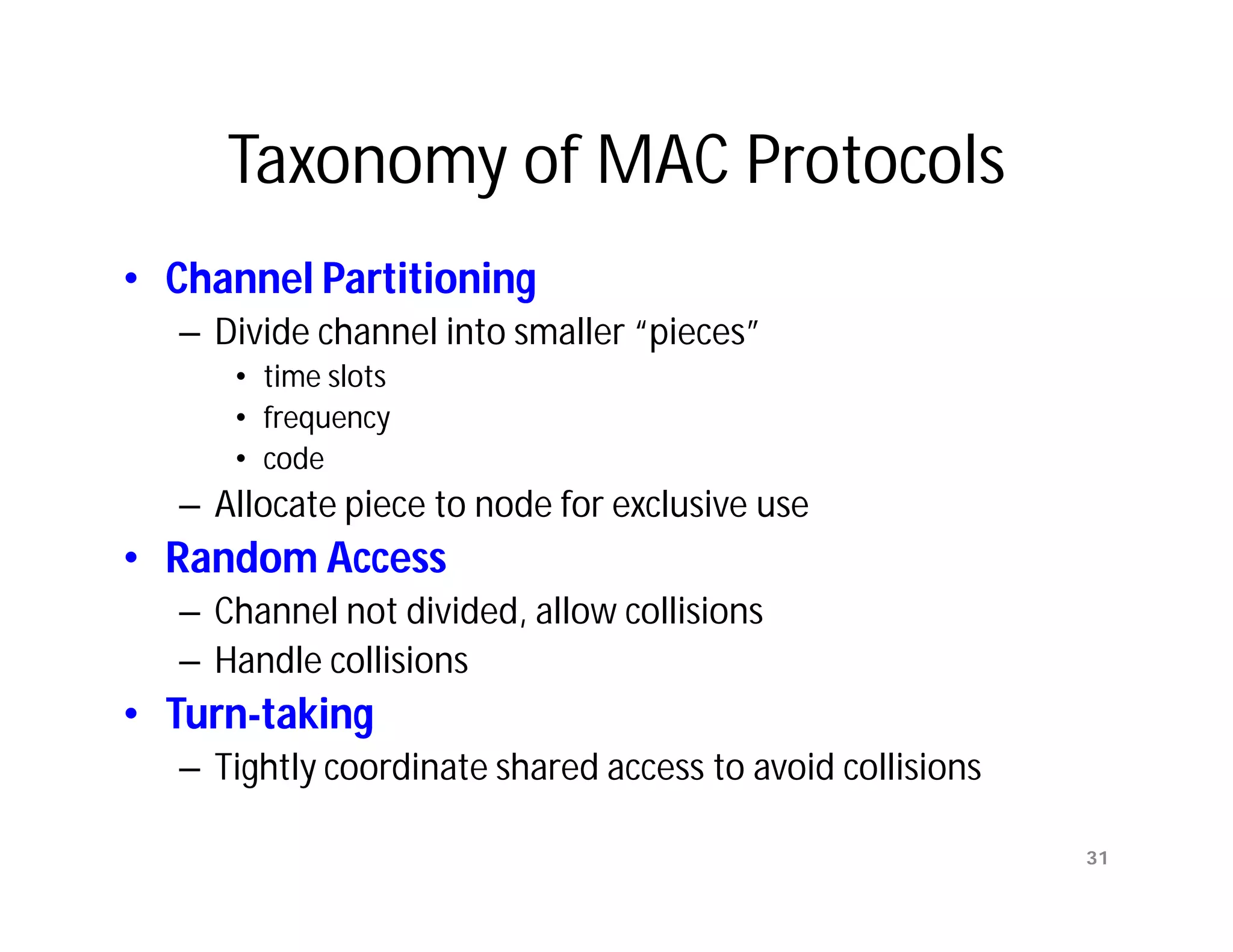 Taxonomy of MAC Protocols

• Channel Partitioning
– Divide channel into smaller "pieces"
• time slots
• frequency
• code
– Allocate piece to node for exclusive use
• Random Access
– Channel not divided, allow collisions
– Handle collisions
• Turn-taking
– Tightly coordinate shared access to avoid collisions

31